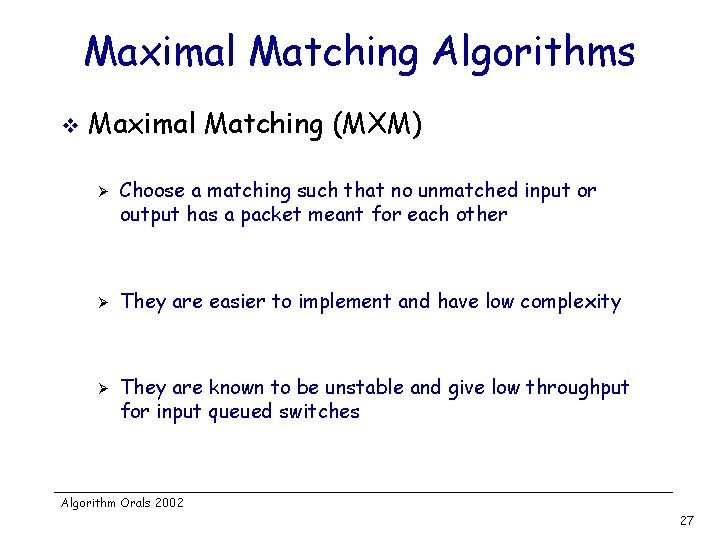 Maximal Matching Algorithms

❖ Maximal Matching (MXM)

➢ Choose a matching such that no unmatched input or output has a packet meant for each other

➢ They are easier to implement and have low complexity

➢ They are known to be unstable and give low throughput for input queued switches

Algorithm Orals 2002

27